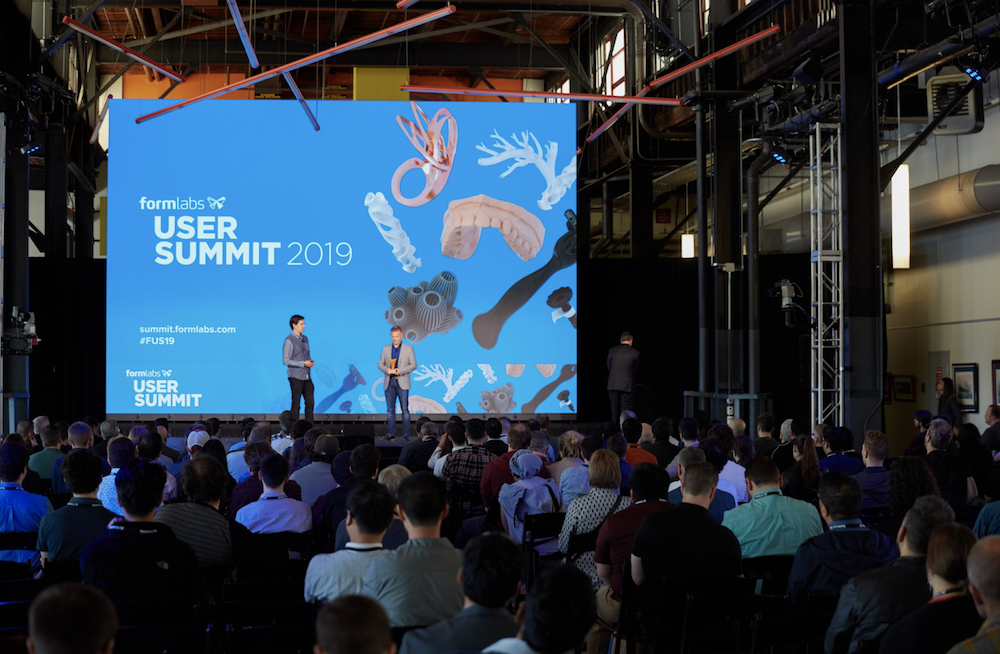 formlabs

USER SUMMIT 2019

summit.formlabs.com
#FUS19

formlabs
USER SUMMIT